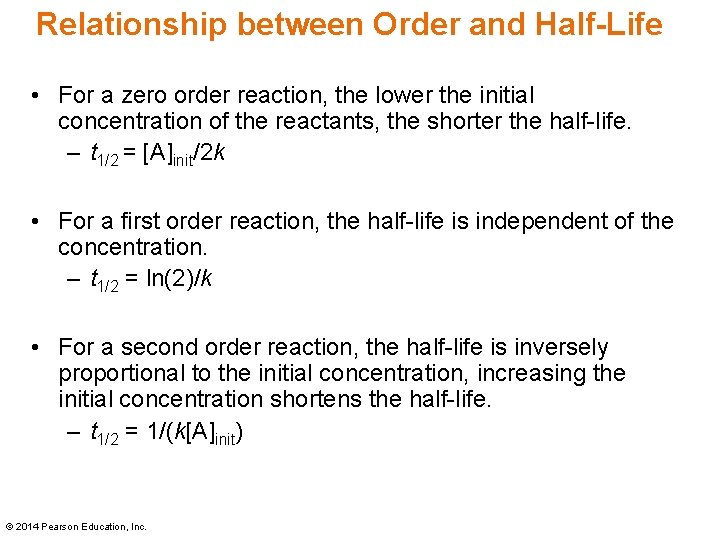 Relationship between Order and Half-Life

• For a zero order reaction, the lower the initial concentration of the reactants, the shorter the half-life.
 – $t_{1/2} = [A]_{init}/2k$

• For a first order reaction, the half-life is independent of the concentration.
 – $t_{1/2} = \ln(2)/k$

• For a second order reaction, the half-life is inversely proportional to the initial concentration, increasing the initial concentration shortens the half-life.
 – $t_{1/2} = 1/(k[A]_{init})$

© 2014 Pearson Education, Inc.